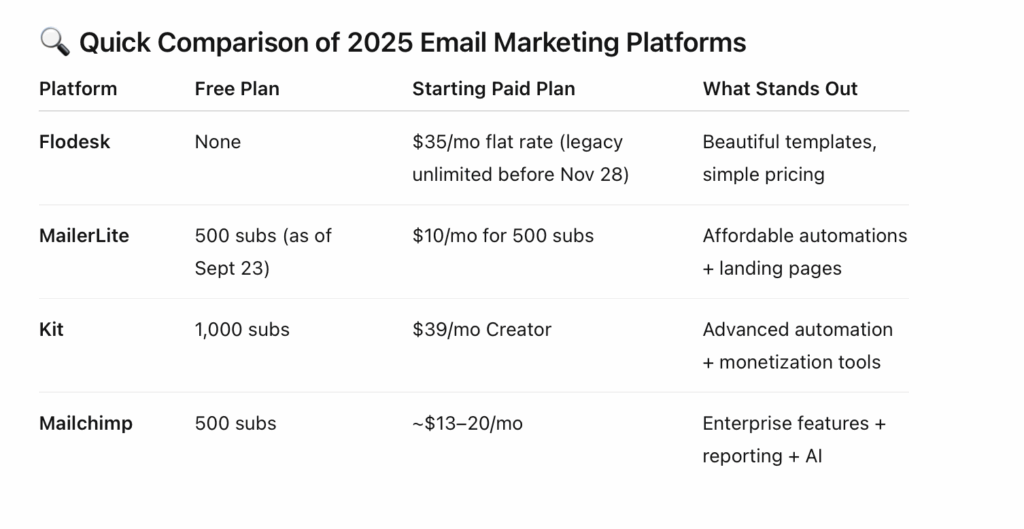 🔍 Quick Comparison of 2025 Email Marketing Platforms

| Platform | Free Plan | Starting Paid Plan | What Stands Out |
|---|---|---|---|
| Flodesk | None | \$35/mo flat rate (legacy unlimited before Nov 28) | Beautiful templates, simple pricing |
| MailerLite | 500 subs (as of Sept 23) | \$10/mo for 500 subs | Affordable automations + landing pages |
| Kit | 1,000 subs | \$39/mo Creator | Advanced automation + monetization tools |
| Mailchimp | 500 subs | ~\$13–20/mo | Enterprise features + reporting + AI |